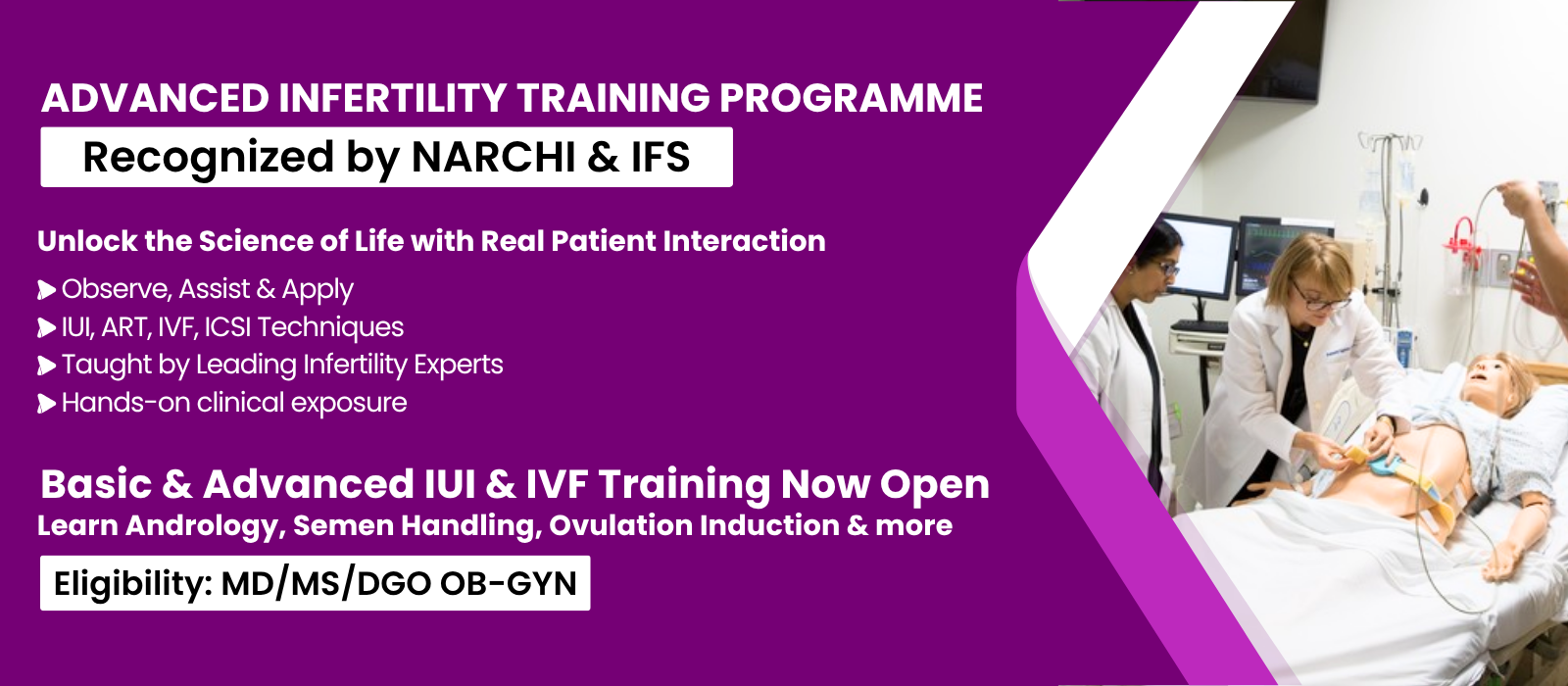 ADVANCED INFERTILITY TRAINING PROGRAMME
Recognized by NARCHI & IFS

Unlock the Science of Life with Real Patient Interaction

Observe, Assist & Apply
IUI, ART, IVF, ICSI Techniques
Taught by Leading Infertility Experts
Hands-on clinical exposure

Basic & Advanced IUI & IVF Training Now Open
Learn Andrology, Semen Handling, Ovulation Induction & more

Eligibility: MD/MS/DGO OB-GYN